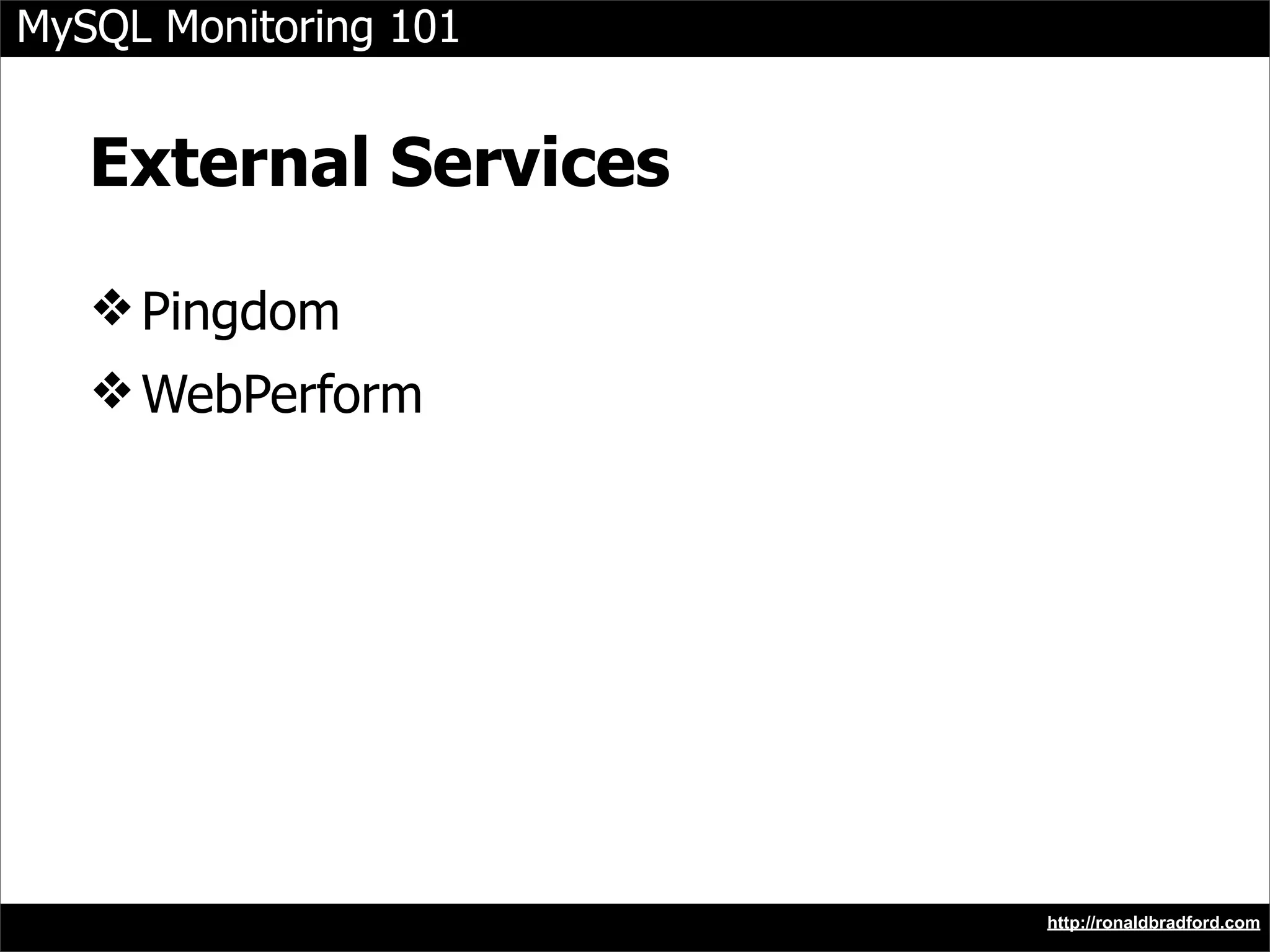 MySQL Monitoring 101

External Services

❖ Pingdom

❖ WebPerform

http://ronaldbradford.com